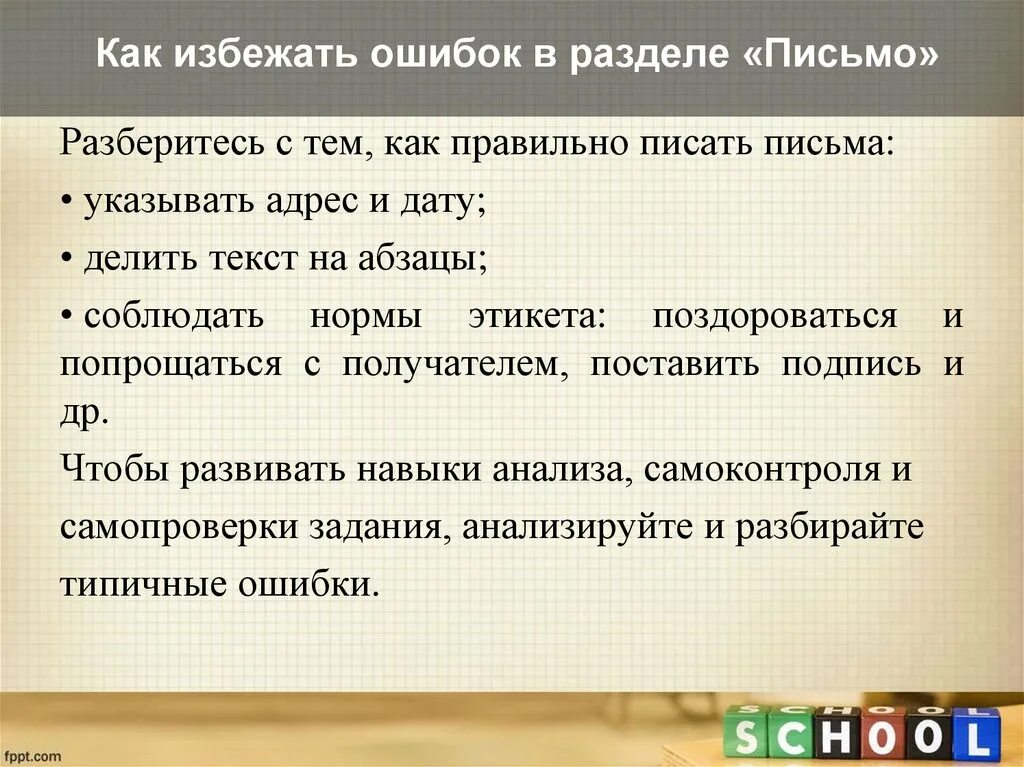 Как избежать ошибок в разделе «Письмо»

Разберитесь с тем, как правильно писать письма:

• указывать адрес и дату;

• делить текст на абзацы;

• соблюдать нормы этикета: поздороваться и попрощаться с получателем, поставить подпись и др.

Чтобы развивать навыки анализа, самоконтроля и самопроверки задания, анализируйте и разбирайте типичные ошибки.

fppt.com

SCHOOL